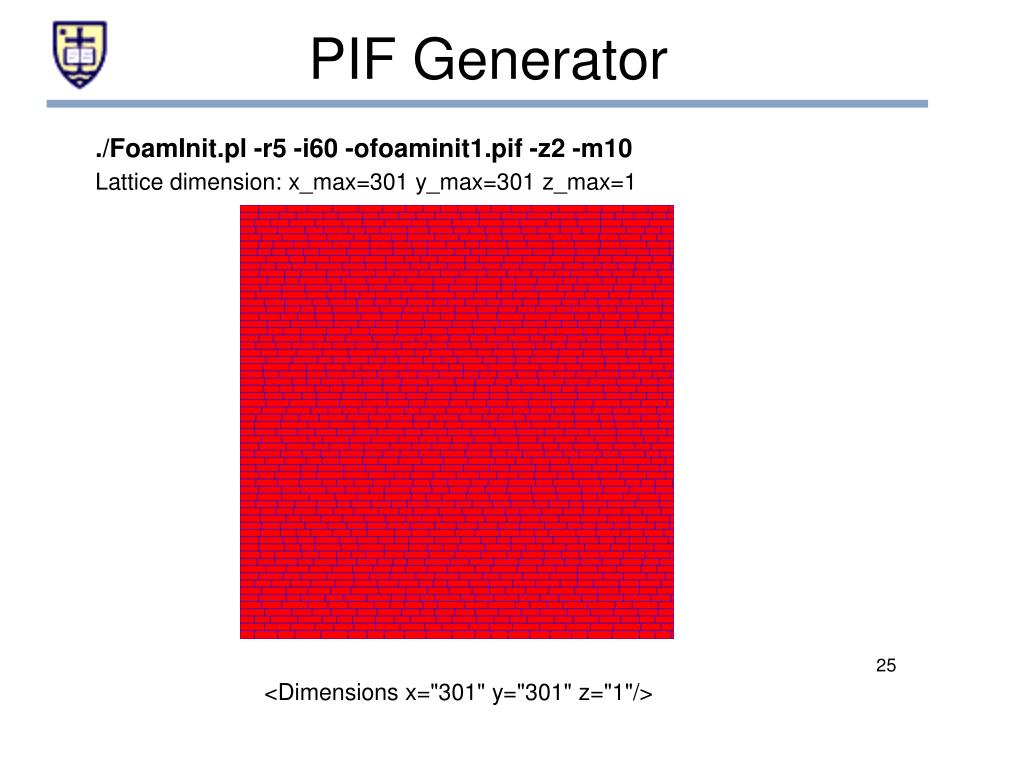 PIF Generator

./FoamInit.pl -r5 -i60 -ofoaminit1.pif -z2 -m10

Lattice dimension: x_max=301 y_max=301 z_max=1

25

<Dimensions x="301" y="301" z="1"/>